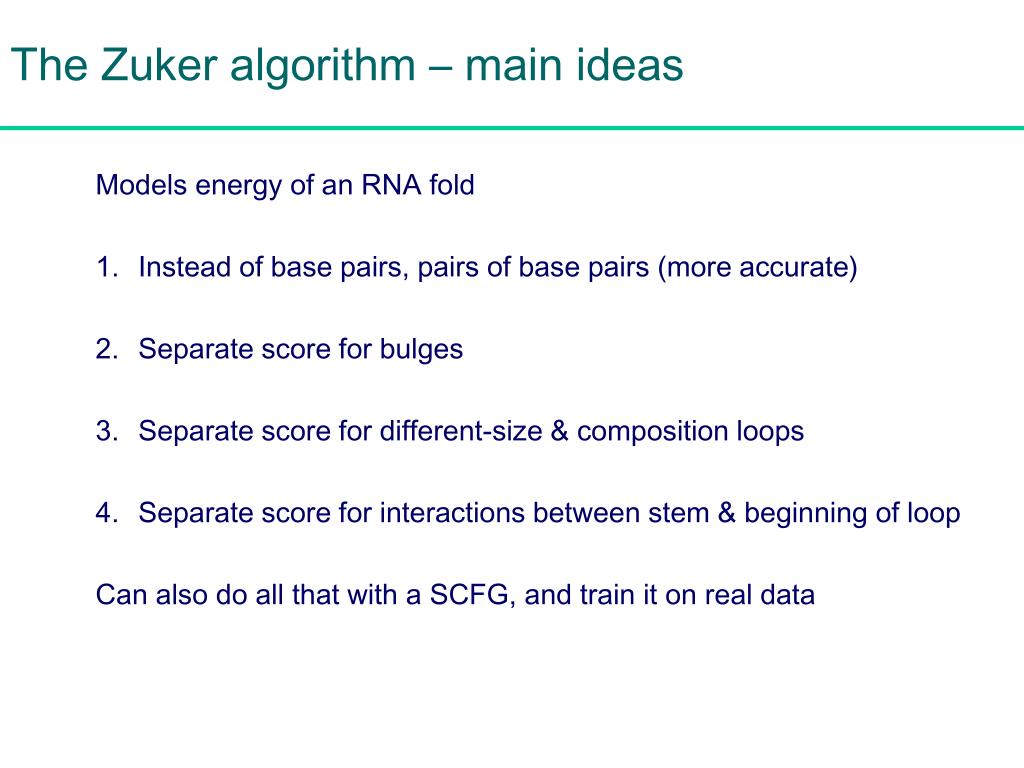 The Zuker algorithm – main ideas

Models energy of an RNA fold

1. Instead of base pairs, pairs of base pairs (more accurate)

2. Separate score for bulges

3. Separate score for different-size & composition loops

4. Separate score for interactions between stem & beginning of loop

Can also do all that with a SCFG, and train it on real data